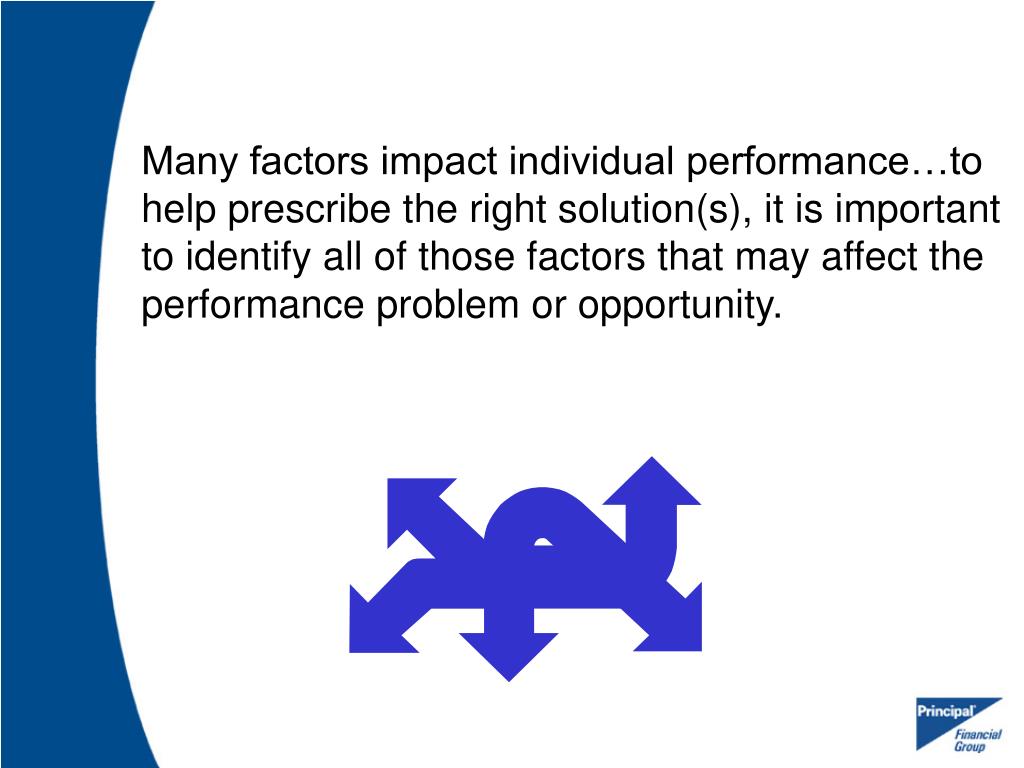 Many factors impact individual performance…to help prescribe the right solution(s), it is important to identify all of those factors that may affect the performance problem or opportunity.

Principal Financial Group